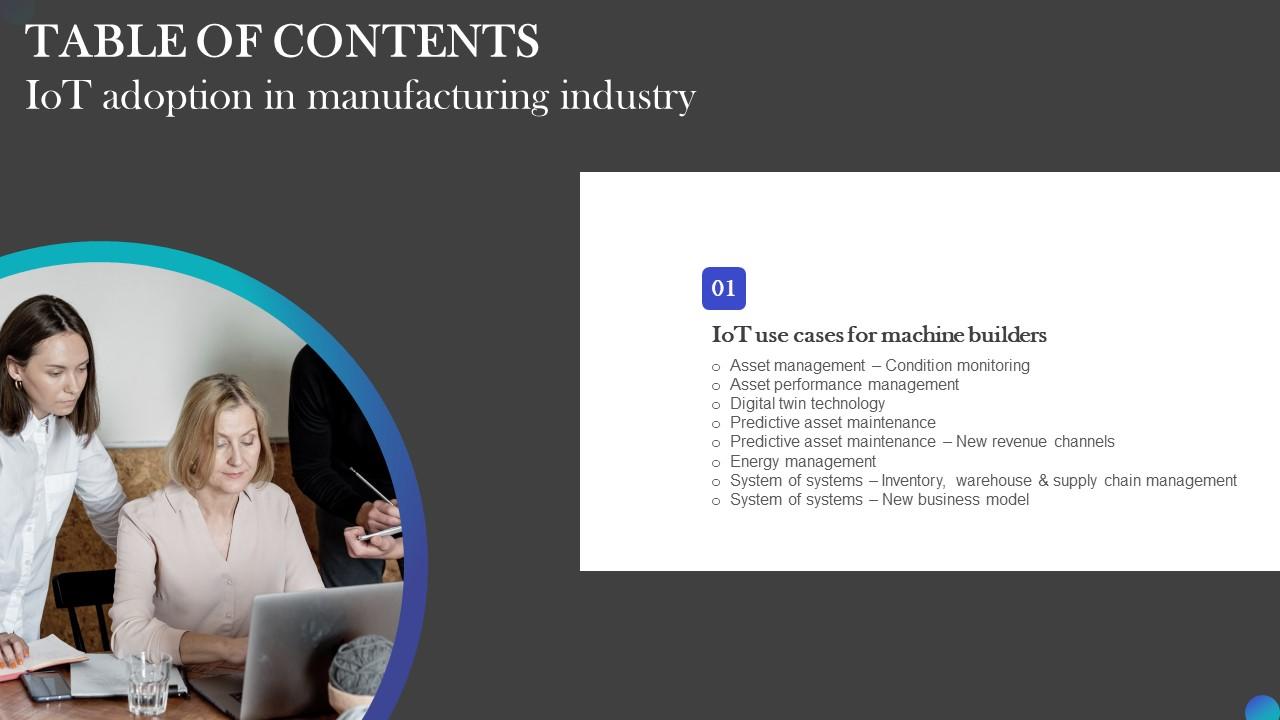 TABLE OF CONTENTS
IoT adoption in manufacturing industry

01

IoT use cases for machine builders

○ Asset management – Condition monitoring
○ Asset performance management
○ Digital twin technology
○ Predictive asset maintenance
○ Predictive asset maintenance – New revenue channels
○ Energy management
○ System of systems – Inventory, warehouse & supply chain management
○ System of systems – New business model